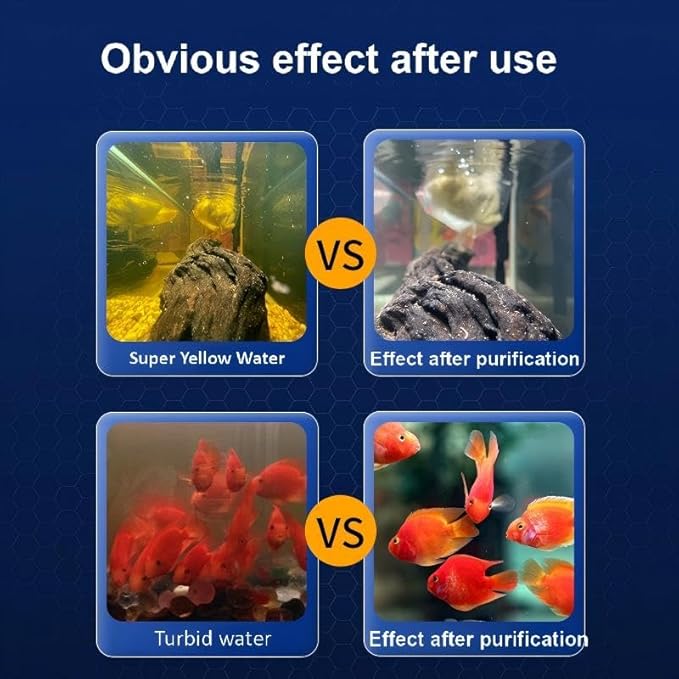 Obvious effect after use

Super Yellow Water

VS

Effect after purification

Turbid water

VS

Effect after purification